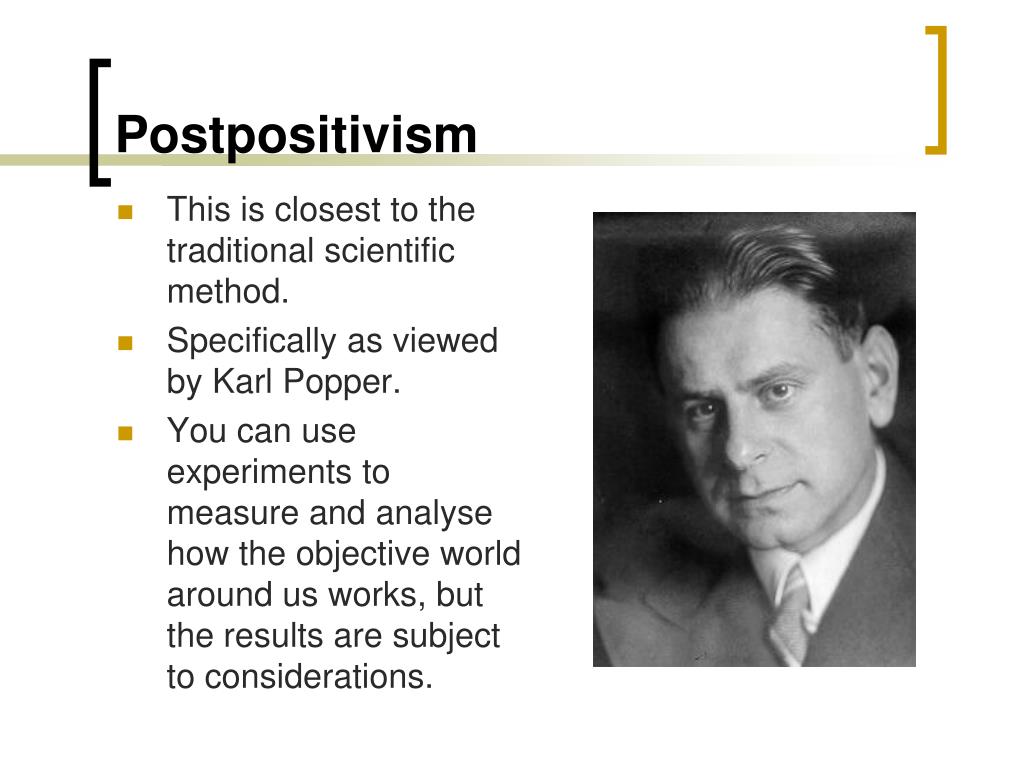 Postpositivism

- This is closest to the traditional scientific method.
- Specifically as viewed by Karl Popper.
- You can use experiments to measure and analyse how the objective world around us works, but the results are subject to considerations.